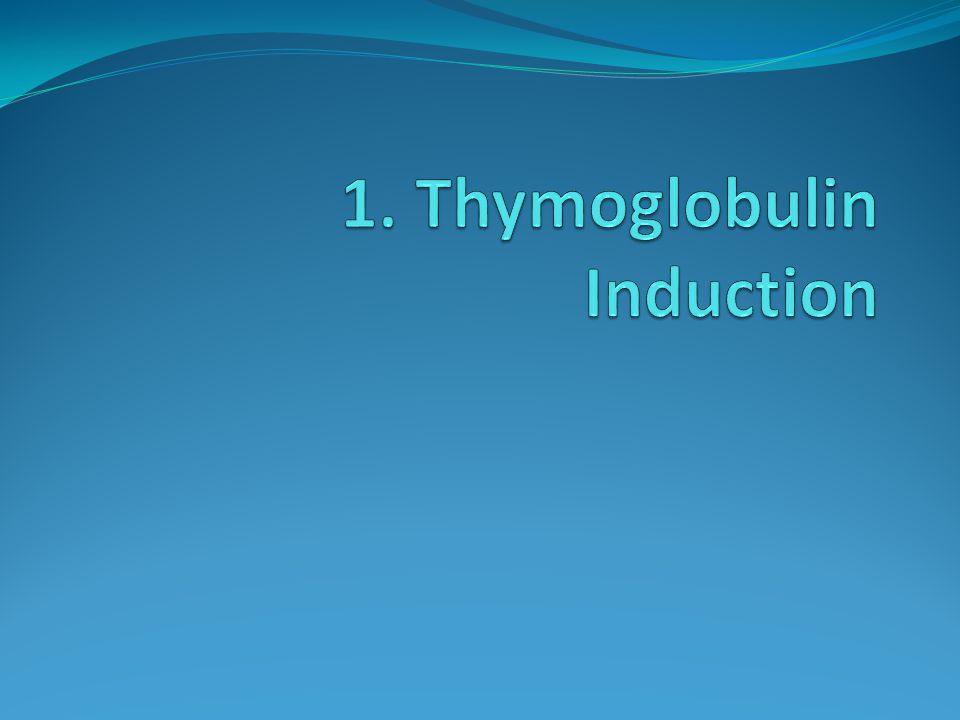 1. Thymoglobulin Induction